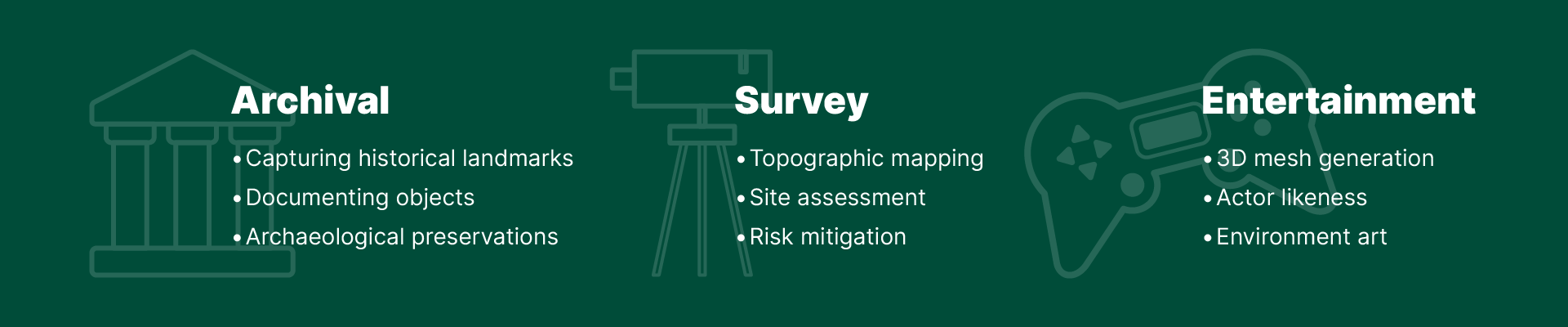 Archival

• Capturing historical landmarks
• Documenting objects
• Archaeological preservations

Survey

• Topographic mapping
• Site assessment
• Risk mitigation

Entertainment

• 3D mesh generation
• Actor likeness
• Environment art